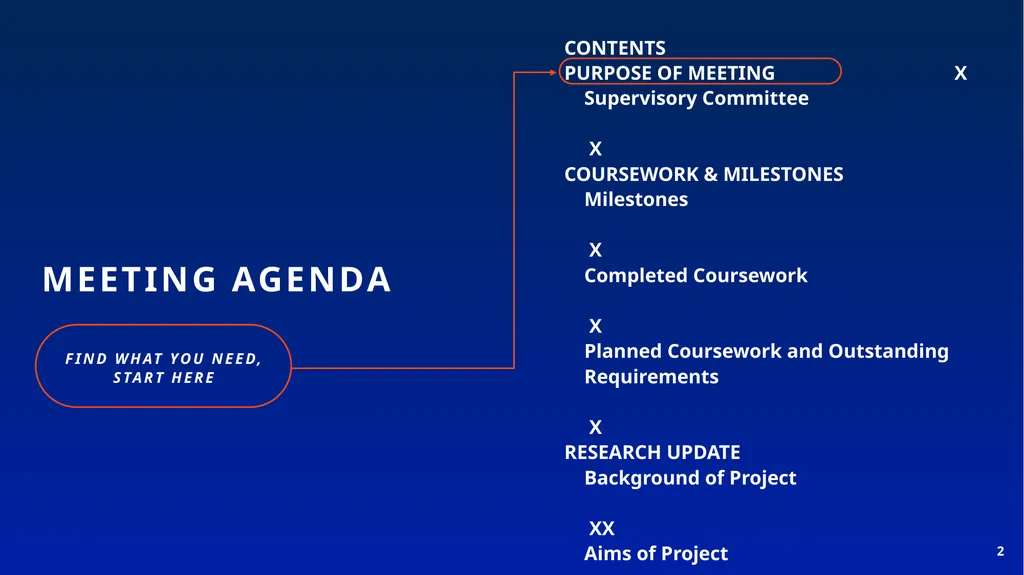 MEETING AGENDA

FIND WHAT YOU NEED, START HERE

CONTENTS
PURPOSE OF MEETING X
Supervisory Committee

X
COURSEWORK & MILESTONES
Milestones

X
Completed Coursework

X
Planned Coursework and Outstanding Requirements

X
RESEARCH UPDATE
Background of Project

XX
Aims of Project

2